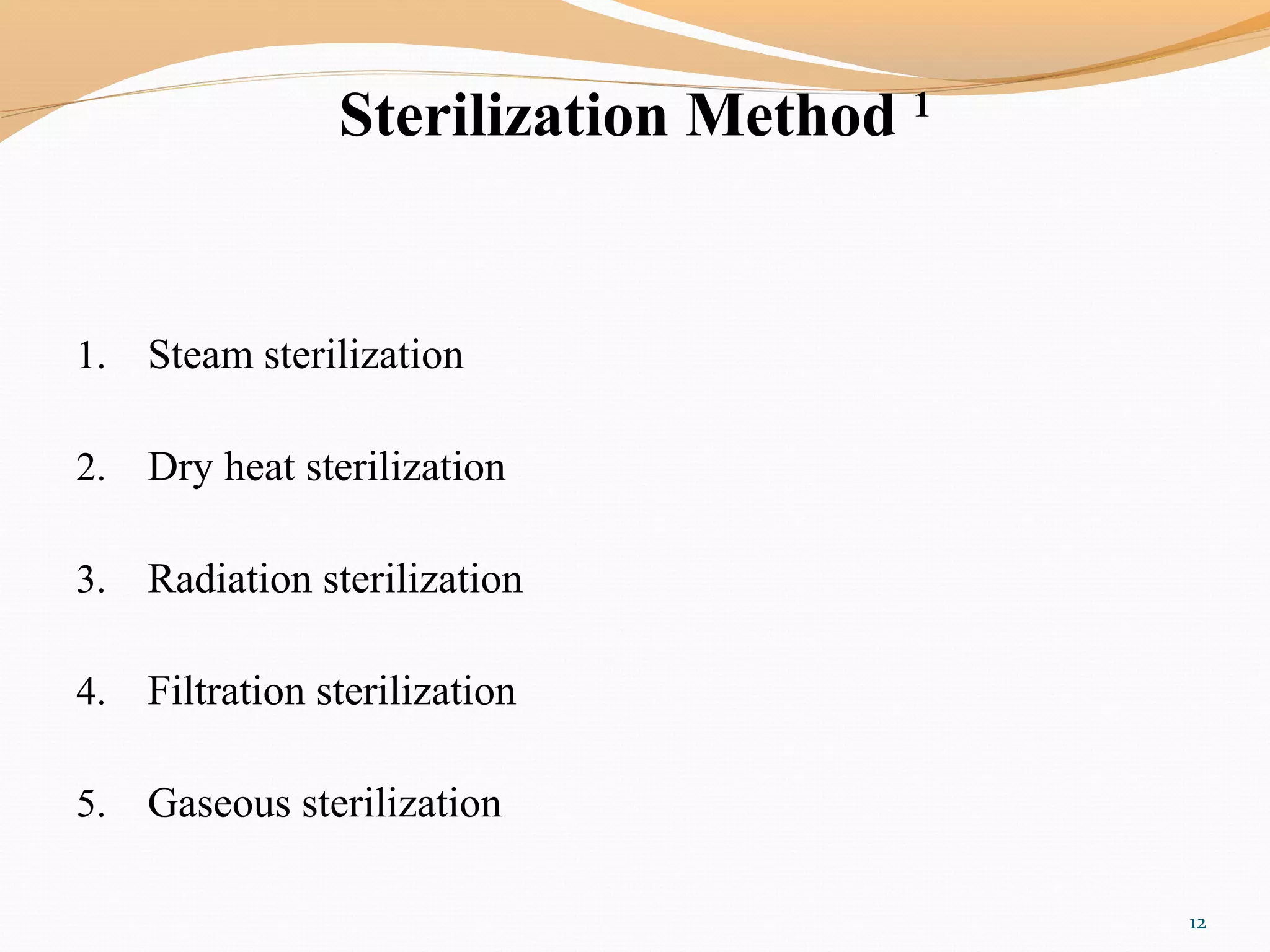 Sterilization Method $^1$

1. Steam sterilization

2. Dry heat sterilization

3. Radiation sterilization

4. Filtration sterilization

5. Gaseous sterilization

12